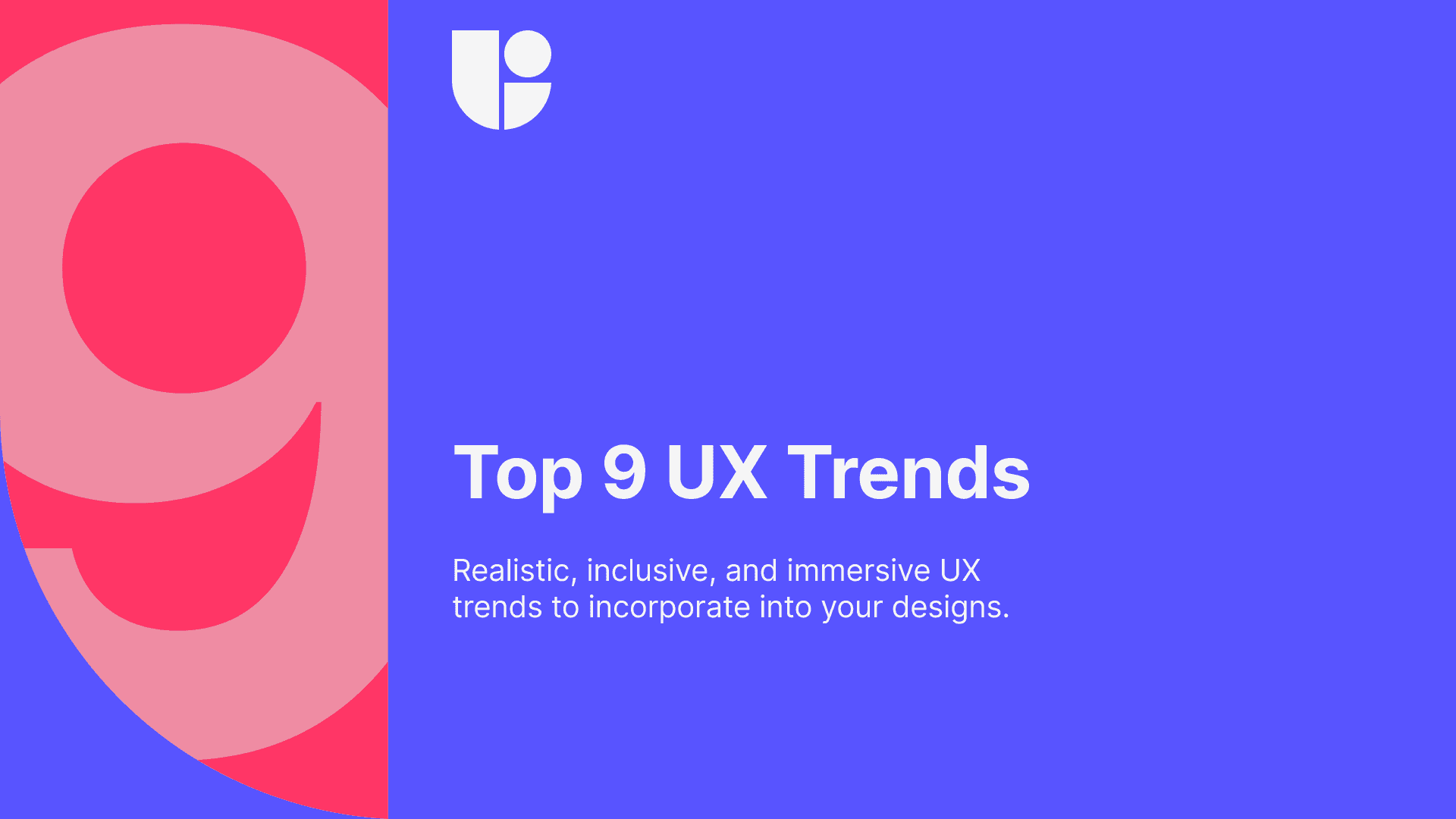 9

Top 9 UX Trends

Realistic, inclusive, and immersive UX trends to incorporate into your designs.